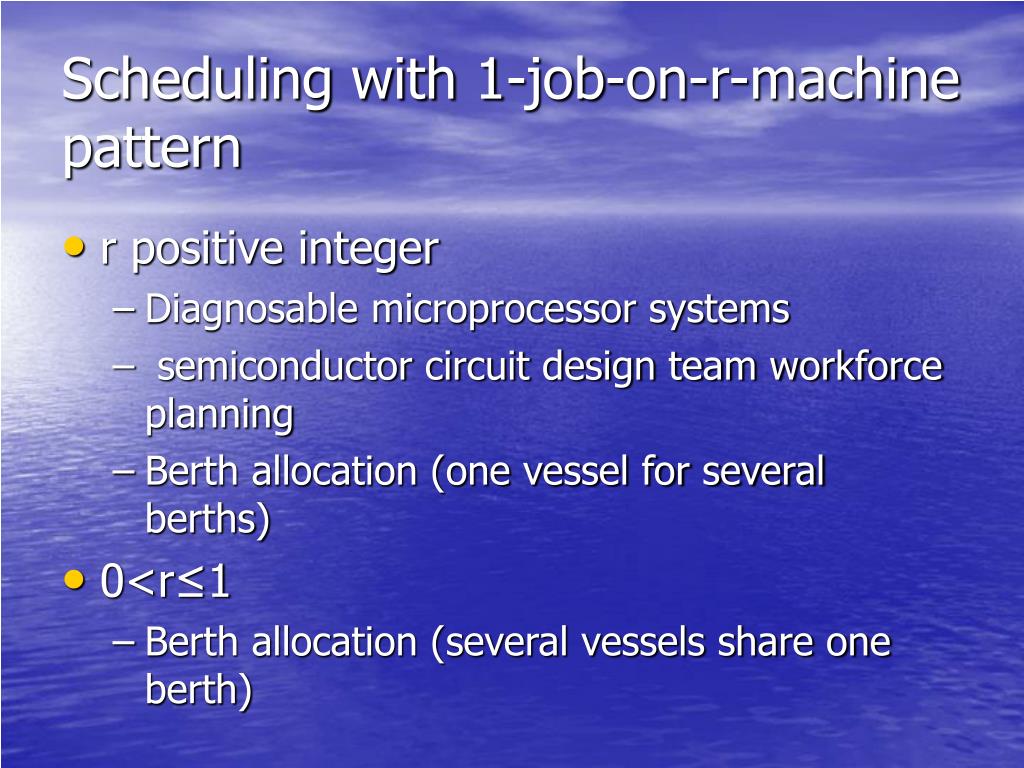 Scheduling with 1-job-on-r-machine pattern

• r positive integer
  – Diagnosable microprocessor systems
  – semiconductor circuit design team workforce planning
  – Berth allocation (one vessel for several berths)
• $0<r\leq1$
  – Berth allocation (several vessels share one berth)